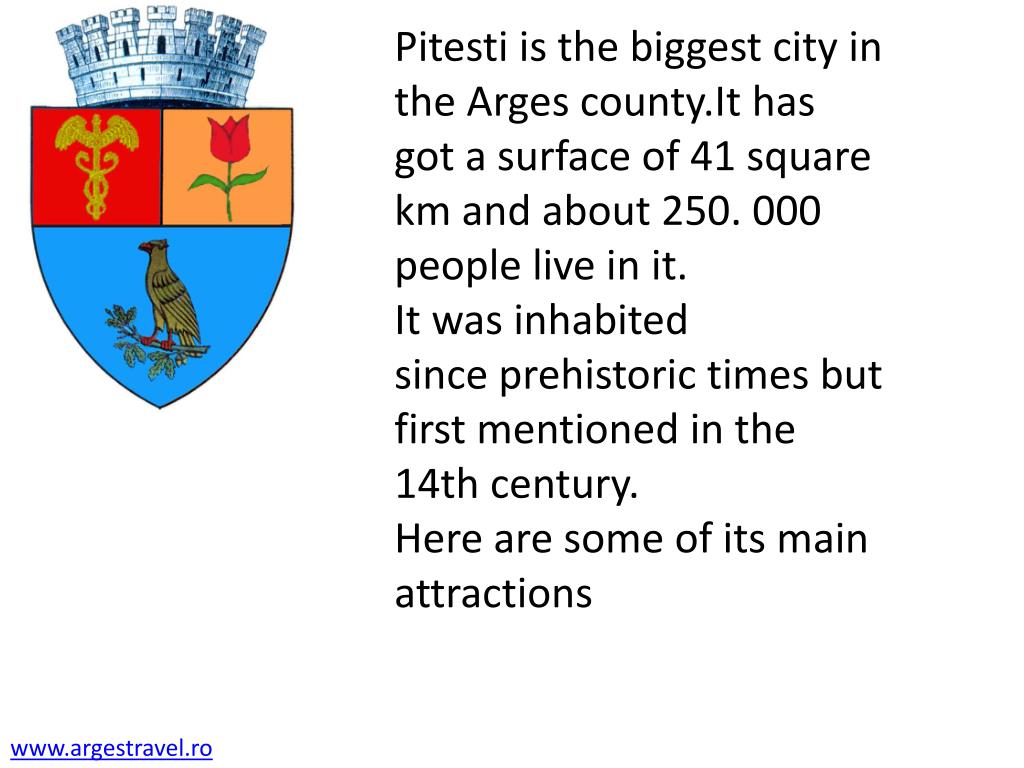 Pitesti is the biggest city in the Arges county.It has got a surface of 41 square km and about 250. 000 people live in it.
It was inhabited since prehistoric times but first mentioned in the 14th century.
Here are some of its main attractions

www.argestravel.ro